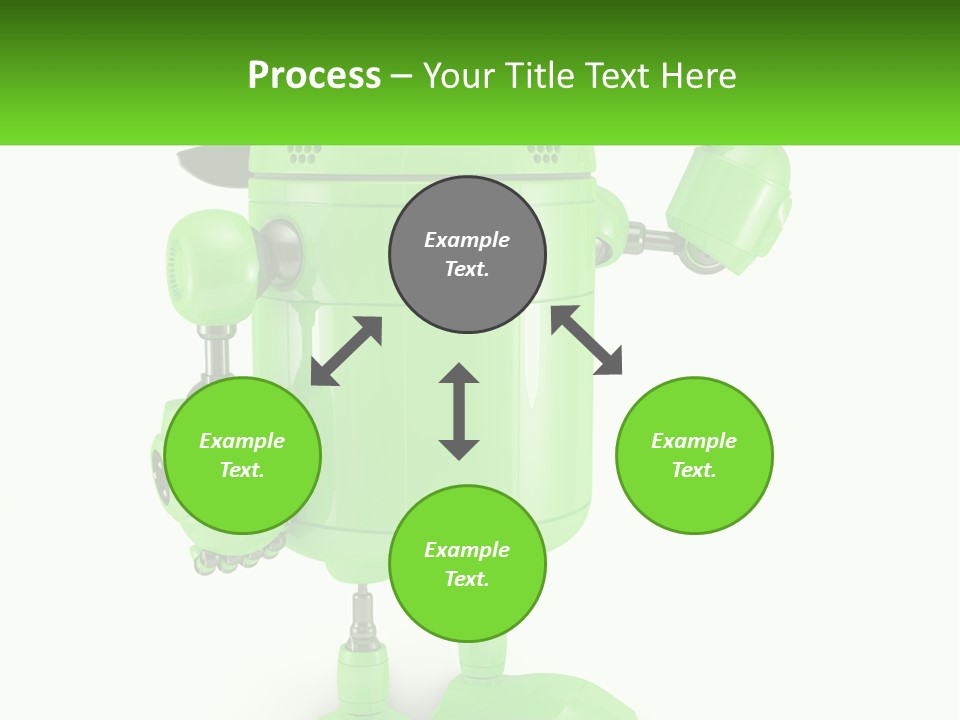 Process – Your Title Text Here

Example Text.

Example Text.

Example Text.

Example Text.